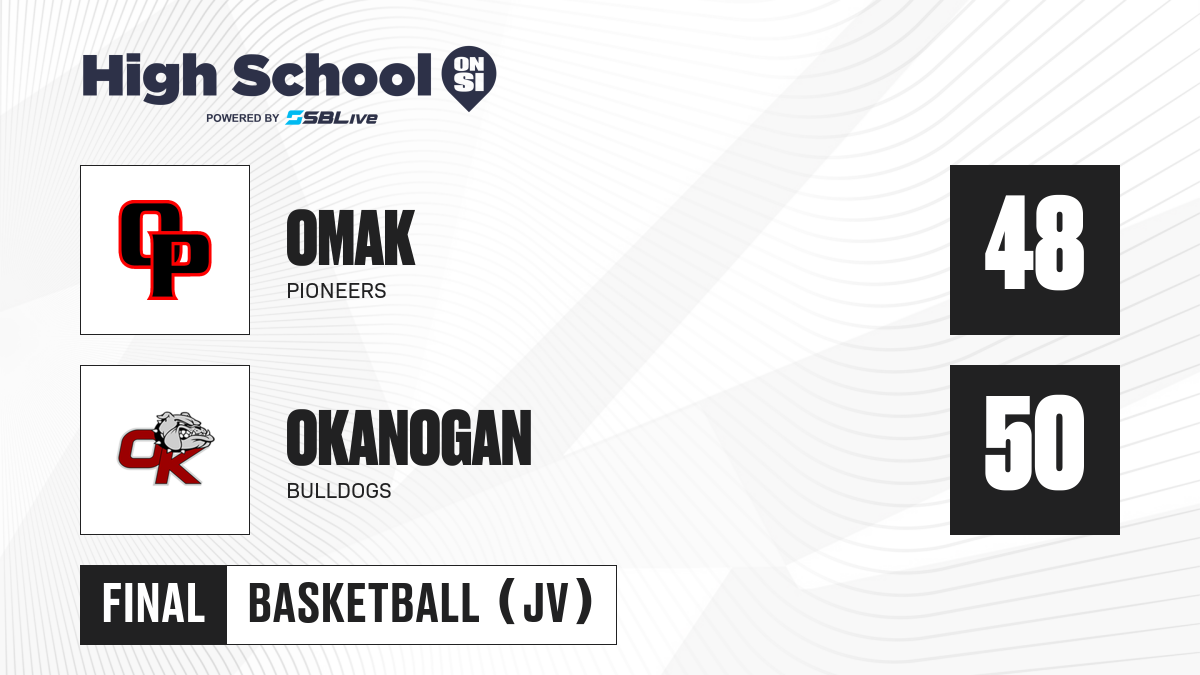 High School ON SI
POWERED BY SBLive

OP

OMAK
PIONEERS

48

OK

OKANOGAN
BULLDOGS

50

FINAL BASKETBALL (JV)